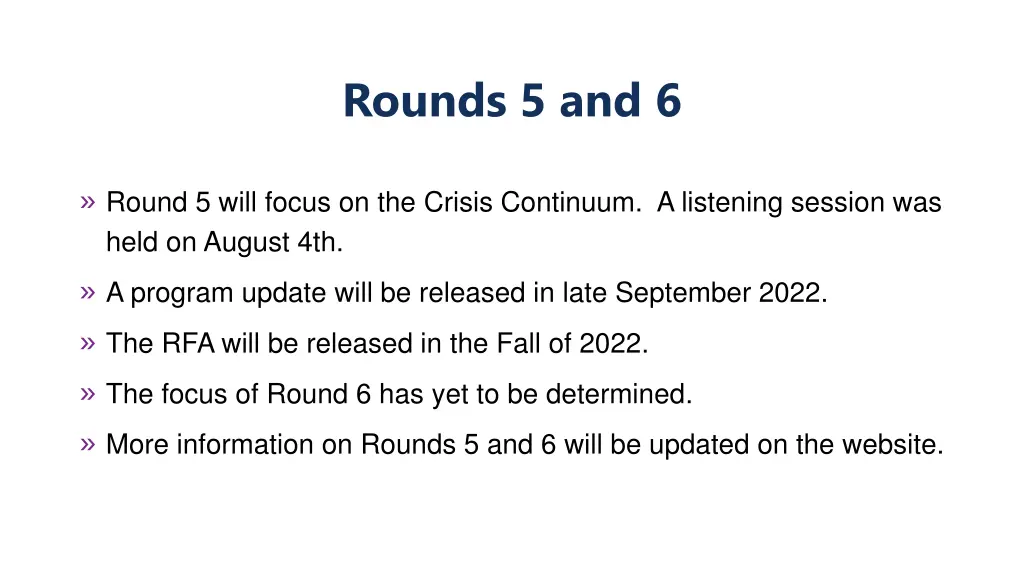 Rounds 5 and 6

» Round 5 will focus on the Crisis Continuum. A listening session was held on August 4th.

» A program update will be released in late September 2022.

» The RFA will be released in the Fall of 2022.

» The focus of Round 6 has yet to be determined.

» More information on Rounds 5 and 6 will be updated on the website.